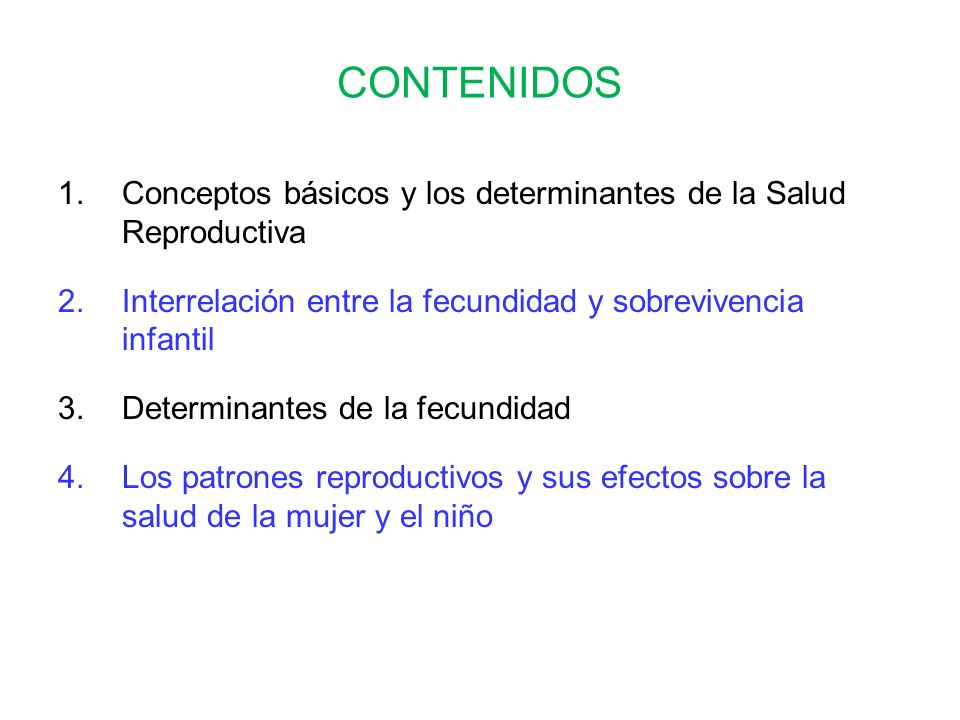 CONTENIDOS

1. Conceptos básicos y los determinantes de la Salud Reproductiva

2. Interrelación entre la fecundidad y sobrevivencia infantil

3. Determinantes de la fecundidad

4. Los patrones reproductivos y sus efectos sobre la salud de la mujer y el niño